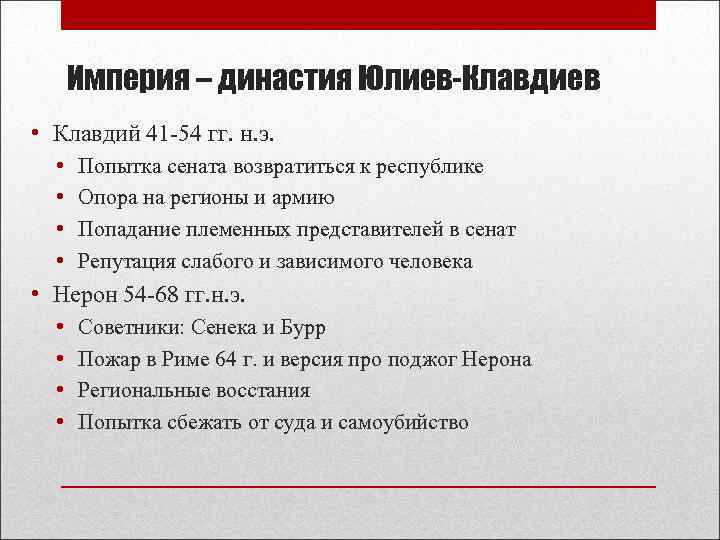 Империя – династия Юлиев-Клавдиев

• Клавдий 41-54 гг. н.э.
  • Попытка сената возвратиться к республике
  • Опора на регионы и армию
  • Попадание племенных представителей в сенат
  • Репутация слабого и зависимого человека
• Нерон 54-68 гг.н.э.
  • Советники: Сенека и Бурр
  • Пожар в Риме 64 г. и версия про поджог Нерона
  • Региональные восстания
  • Попытка сбежать от суда и самоубийство